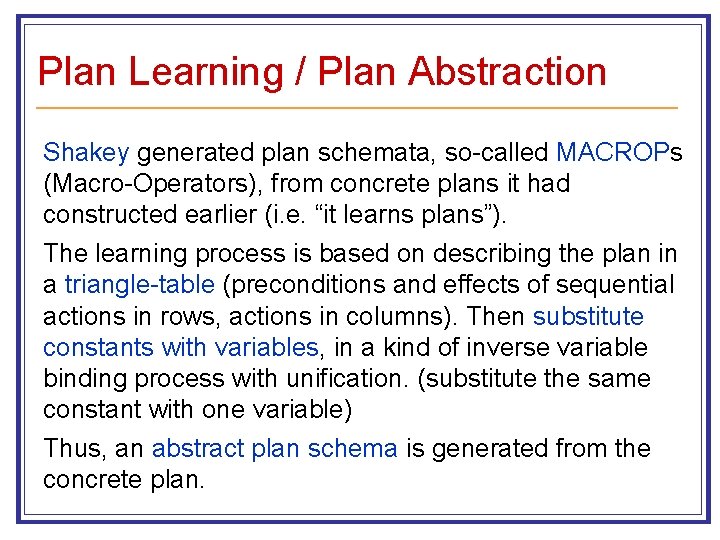 Plan Learning / Plan Abstraction

Shakey generated plan schemata, so-called MACROPs (Macro-Operators), from concrete plans it had constructed earlier (i.e. “it learns plans”).

The learning process is based on describing the plan in a triangle-table (preconditions and effects of sequential actions in rows, actions in columns). Then substitute constants with variables, in a kind of inverse variable binding process with unification. (substitute the same constant with one variable)

Thus, an abstract plan schema is generated from the concrete plan.